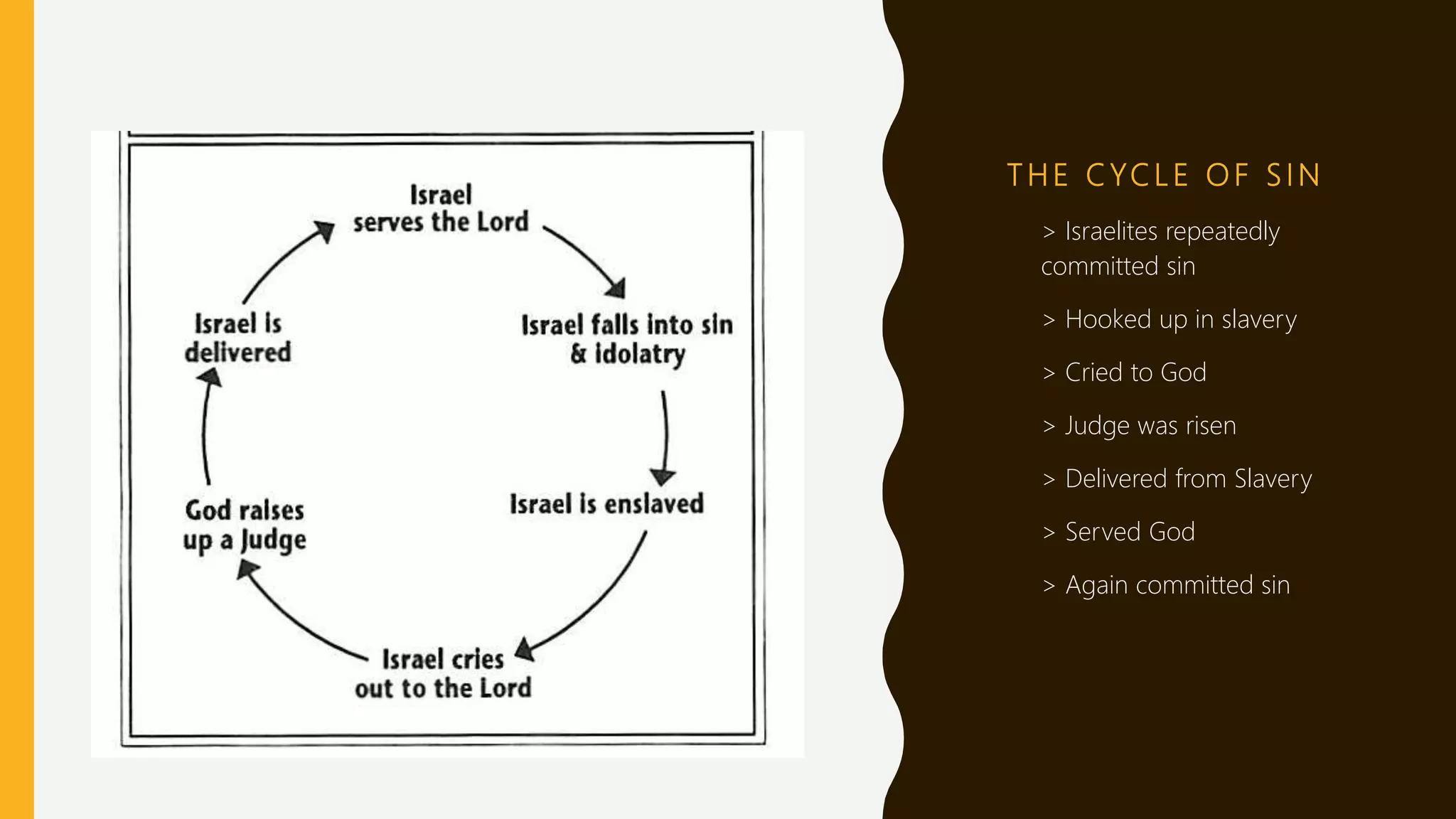 Israel serves the Lord

Israel falls into sin & idolatry

Israel is enslaved

Israel cries out to the Lord

God raises up a Judge

Israel is delivered

THE CYCLE OF SIN

> Israelites repeatedly committed sin

> Hooked up in slavery

> Cried to God

> Judge was risen

> Delivered from Slavery

> Served God

> Again committed sin